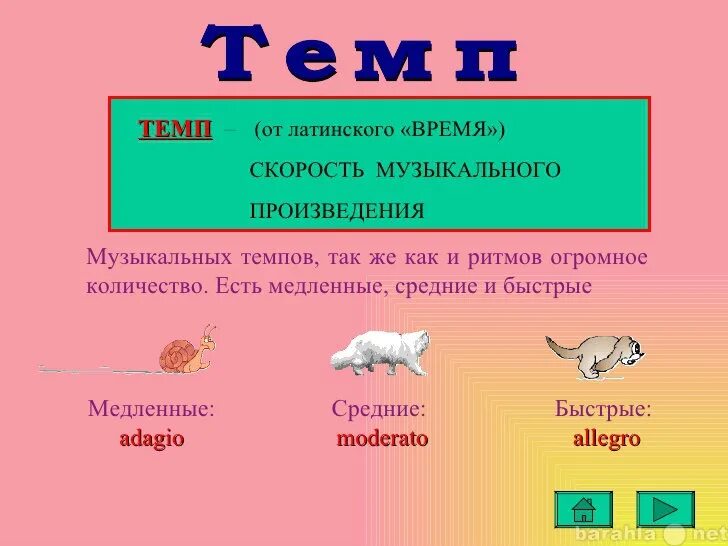 Темп

ТЕМП – (от латинского «ВРЕМЯ»)

СКОРОСТЬ МУЗЫКАЛЬНОГО ПРОИЗВЕДЕНИЯ

Музыкальных темпов, так же как и ритмов огромное количество. Есть медленные, средние и быстрые

Медленные:
adagio

Средние:
moderato

Быстрые:
allegro

barahla.net